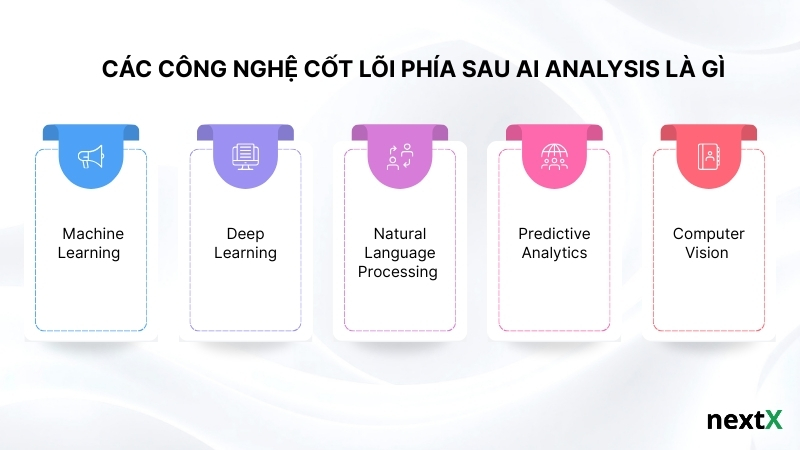 CÁC CÔNG NGHỆ CỐT LÕI PHÍA SAU AI ANALYSIS LÀ GÌ

Machine Learning

Deep Learning

Natural Language Processing

Predictive Analytics

Computer Vision

nextX